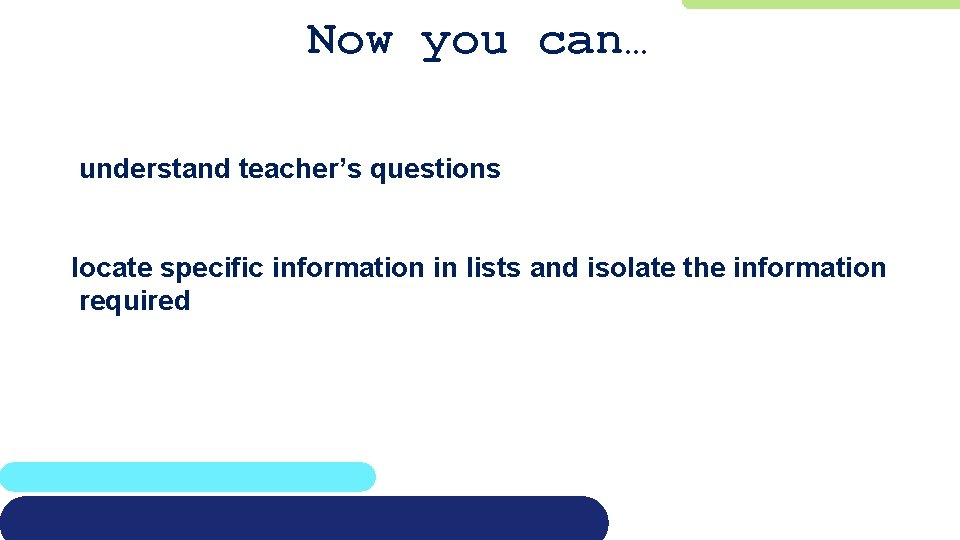 Now you can…

understand teacher’s questions

locate specific information in lists and isolate the information required